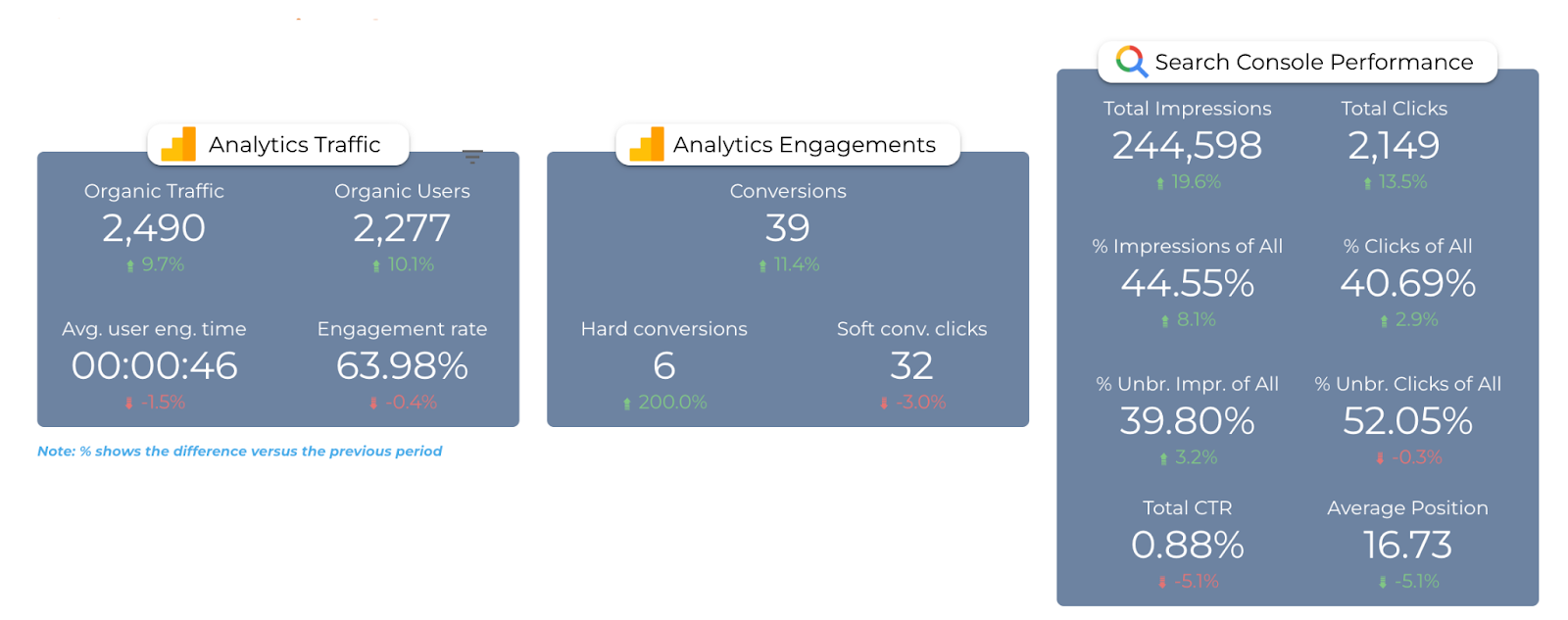 Analytics Traffic

Organic Traffic
2,490
9.7%

Organic Users
2,277
10.1%

Avg. user eng. time
00:00:46
-1.5%

Engagement rate
63.98%
-0.4%

Note: % shows the difference versus the previous period

Analytics Engagements

Conversions
39
11.4%

Hard conversions
6
200.0%

Soft conv. clicks
32
-3.0%

Search Console Performance

Total Impressions
244,598
19.6%

Total Clicks
2,149
13.5%

% Impressions of All
44.55%
8.1%

% Clicks of All
40.69%
2.9%

% Unbr. Impr. of All
39.80%
3.2%

% Unbr. Clicks of All
52.05%
-0.3%

Total CTR
0.88%
-5.1%

Average Position
16.73
-5.1%